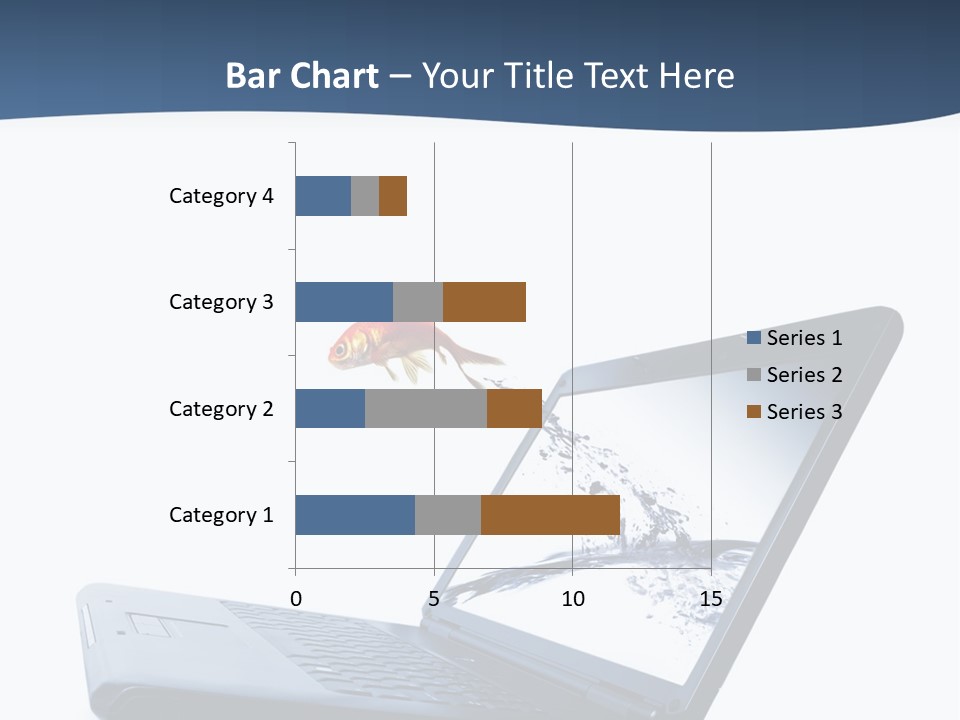 Bar Chart – Your Title Text Here

Category 4
Category 3
Category 2
Category 1

0
5
10
15

Series 1
Series 2
Series 3